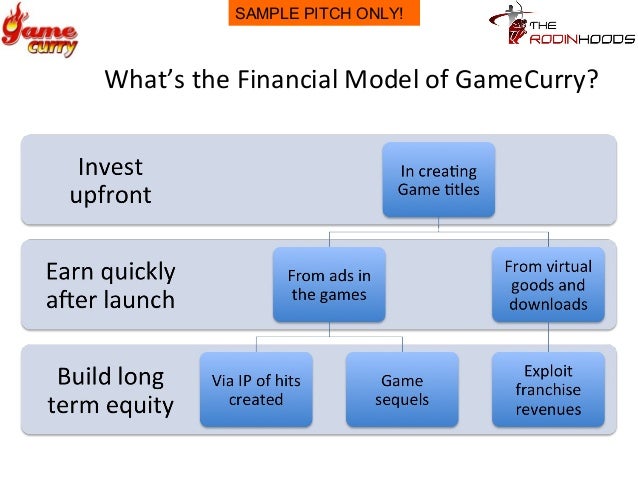 Game curry

SAMPLE PITCH ONLY!

THE RODINHOODS

What's the Financial Model of GameCurry?

Invest upfront

In creating Game titles

Earn quickly after launch

From ads in the games

From virtual goods and downloads

Build long term equity

Via IP of hits created

Game sequels

Exploit franchise revenues